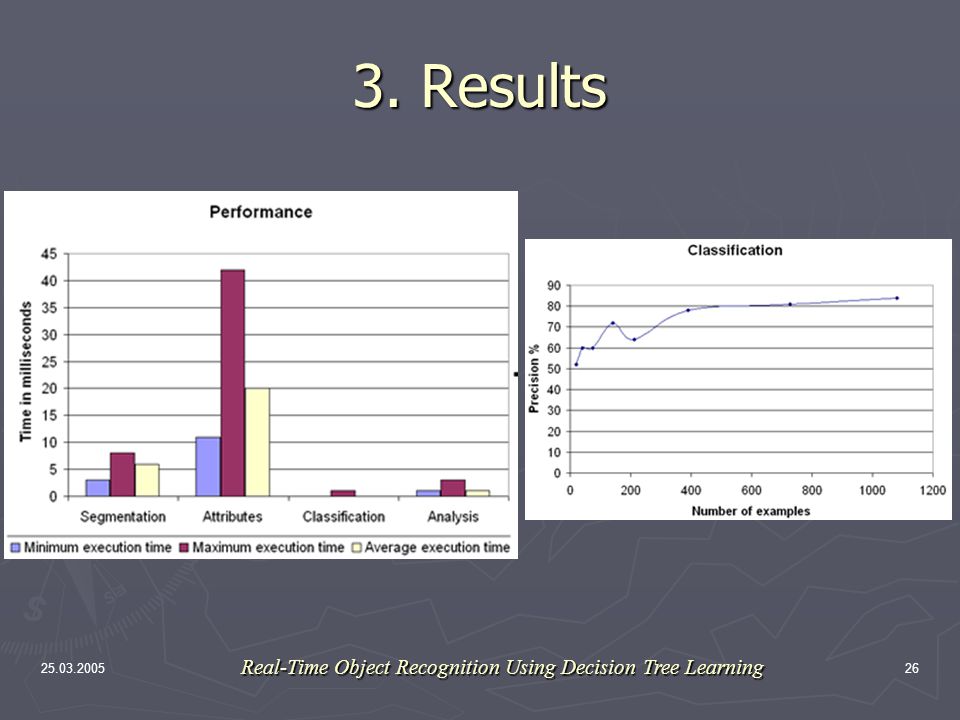 3. Results

Performance

Time in milliseconds

45
40
35
30
25
20
15
10
5
0

Segmentation Attributes Classification Analysis

Minimum execution time Maximum execution time Average execution time

Classification

Precision %

90
80
70
60
50
40
30
20
10
0

0 200 400 600 800 1000 1200

Number of examples

25.03.2005

Real-Time Object Recognition Using Decision Tree Learning

26